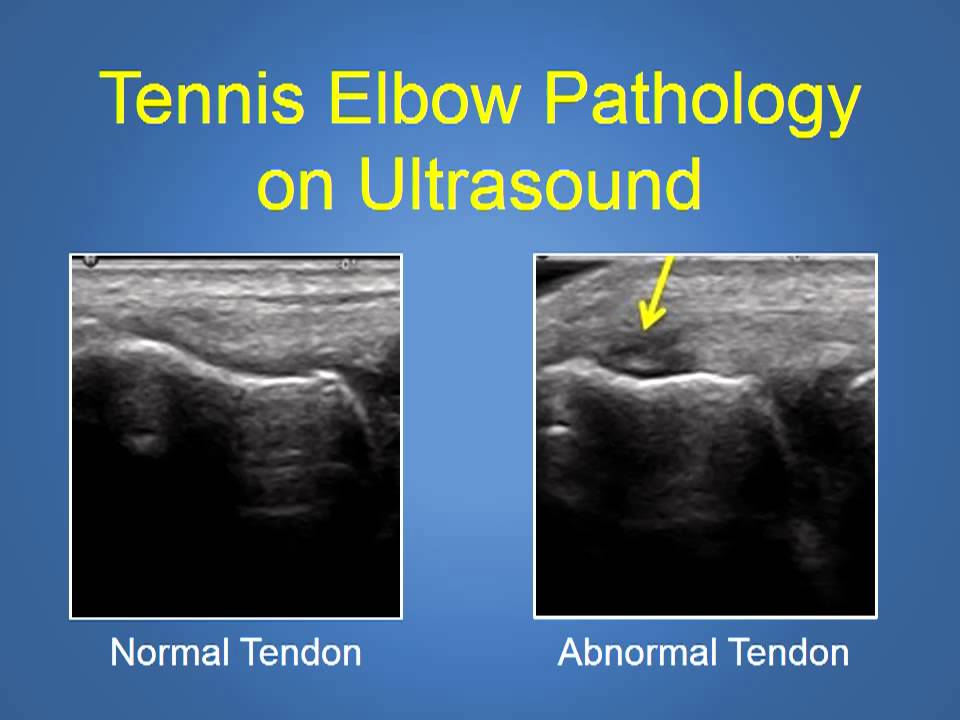 Tennis Elbow Pathology on Ultrasound

Normal Tendon

Abnormal Tendon